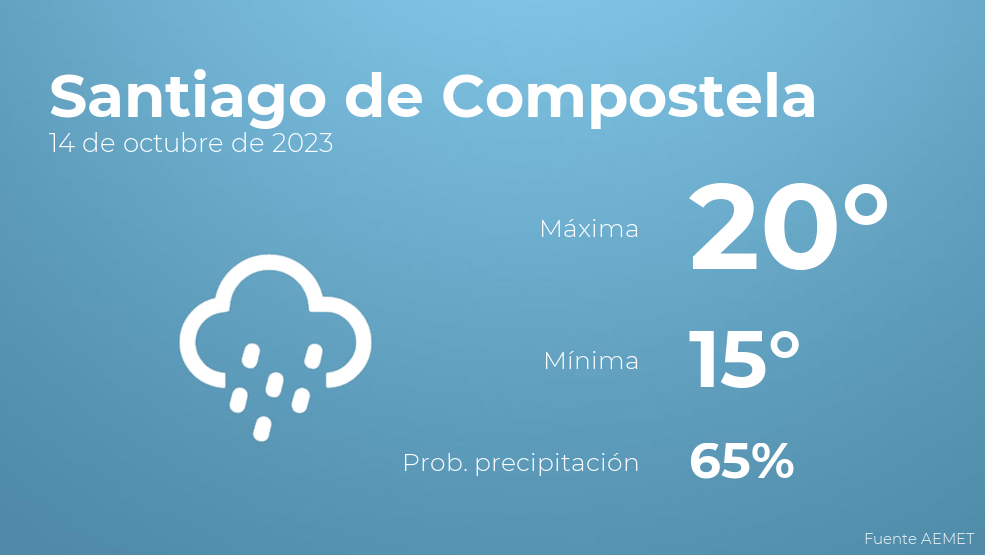 Santiago de Compostela
14 de octubre de 2023

Máxima 20°

Mínima 15°

Prob. precipitación 65%

Fuente AEMET